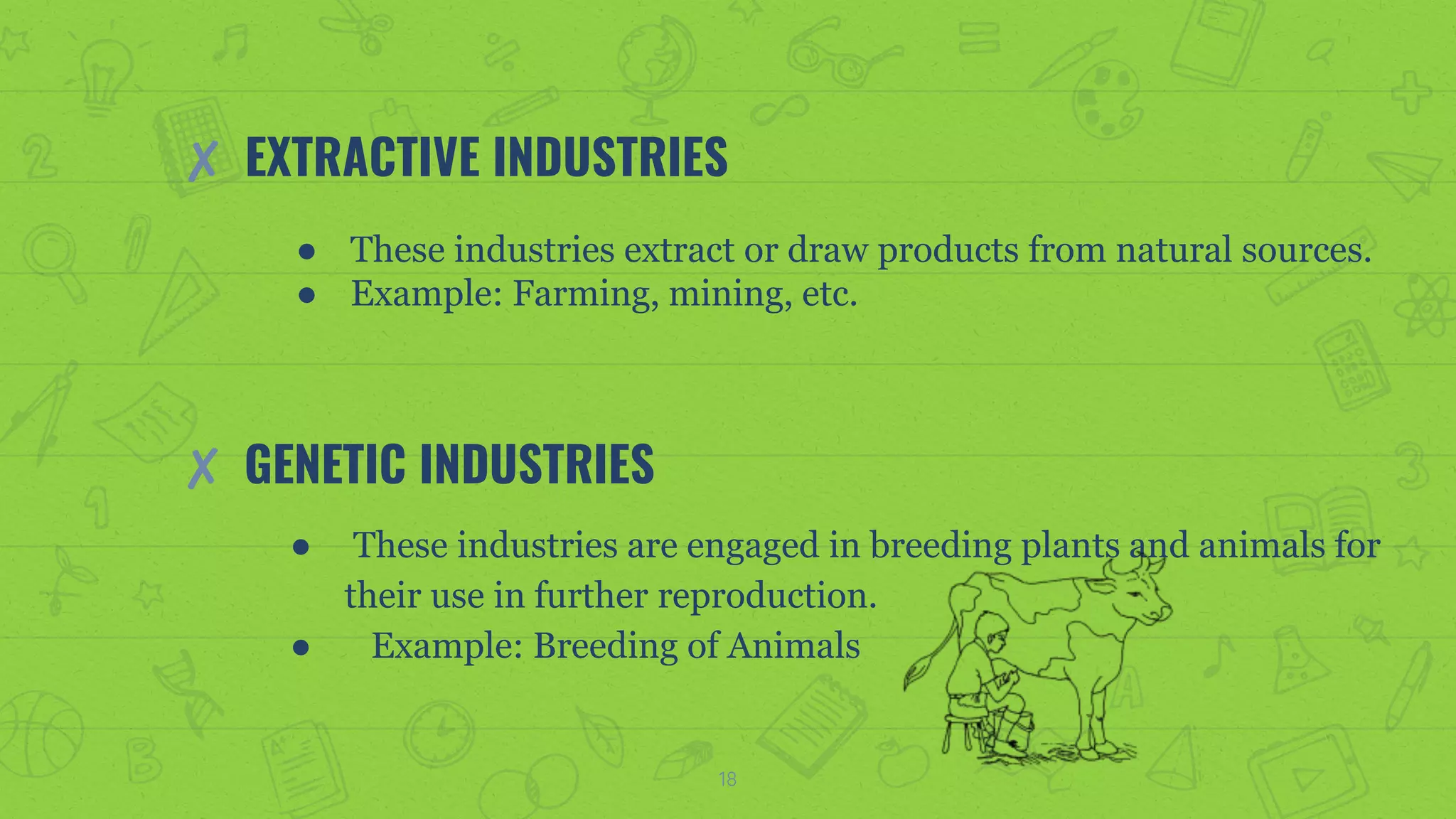 ✗ EXTRACTIVE INDUSTRIES

● These industries extract or draw products from natural sources.
● Example: Farming, mining, etc.

✗ GENETIC INDUSTRIES

● These industries are engaged in breeding plants and animals for their use in further reproduction.
● Example: Breeding of Animals

18